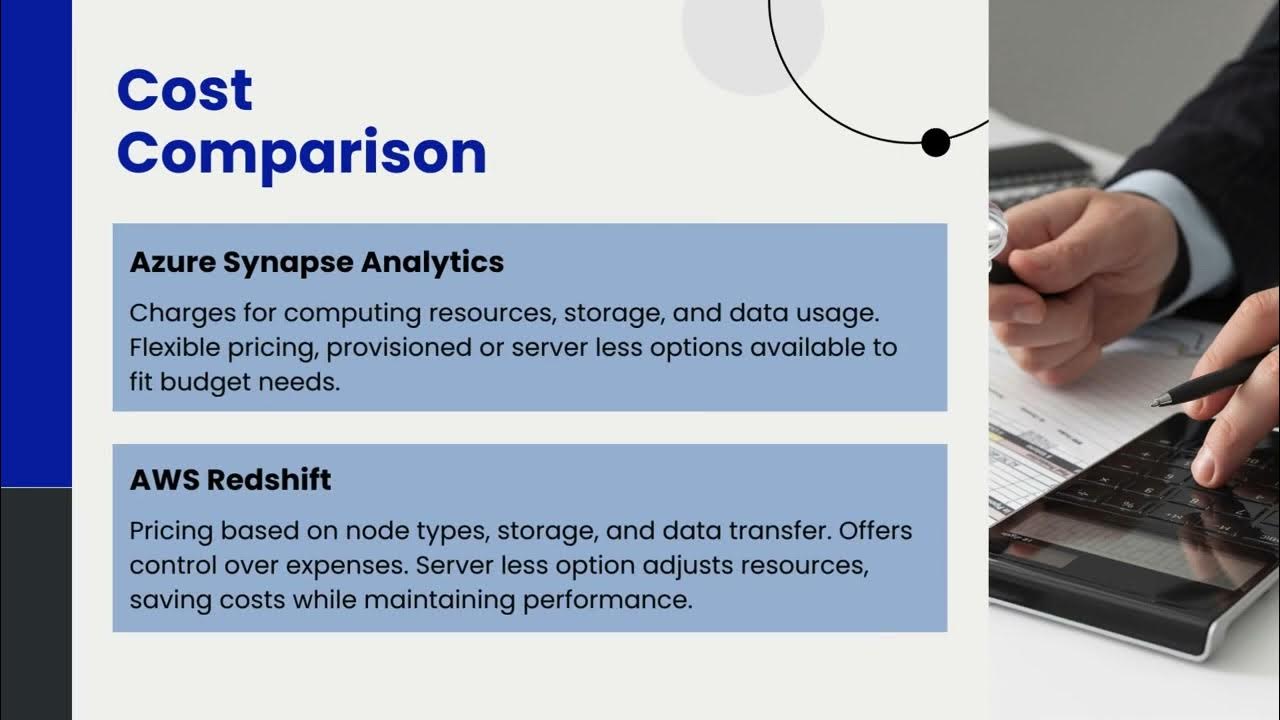 Cost Comparison

Azure Synapse Analytics

Charges for computing resources, storage, and data usage. Flexible pricing, provisioned or server less options available to fit budget needs.

AWS Redshift

Pricing based on node types, storage, and data transfer. Offers control over expenses. Server less option adjusts resources, saving costs while maintaining performance.